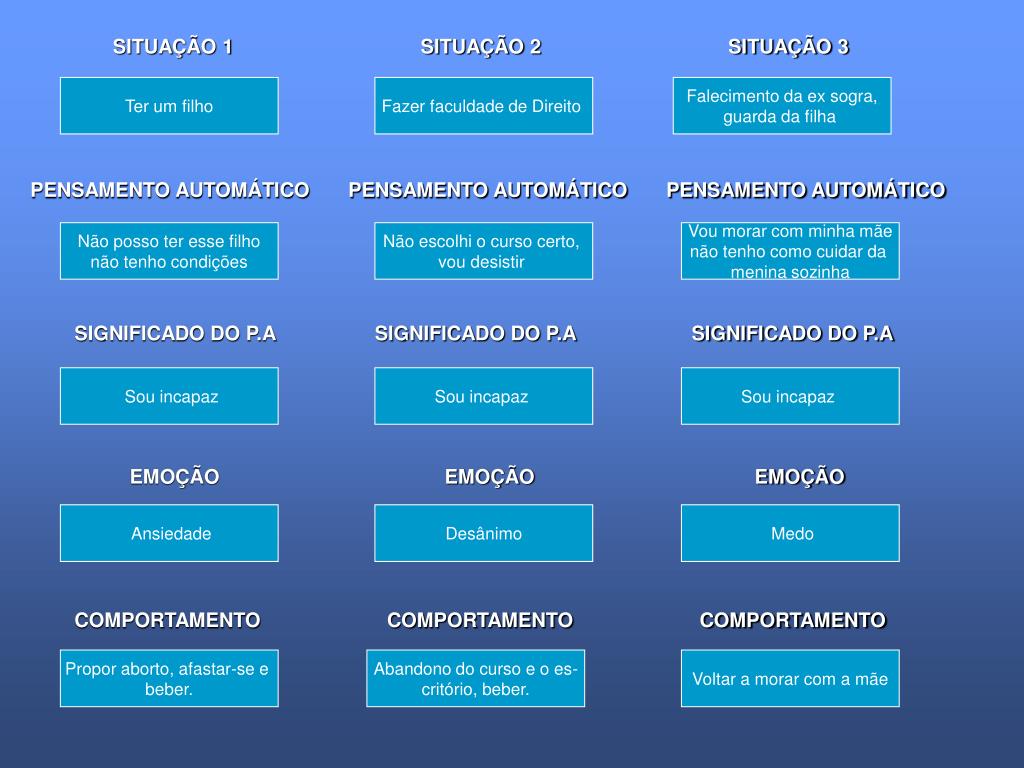 SITUAÇÃO 1

Ter um filho

PENSAMENTO AUTOMÁTICO

Não posso ter esse filho não tenho condições

SIGNIFICADO DO P.A

Sou incapaz

EMOÇÃO

Ansiedade

COMPORTAMENTO

Propor aborto, afastar-se e beber.

SITUAÇÃO 2

Fazer faculdade de Direito

PENSAMENTO AUTOMÁTICO

Não escolhi o curso certo, vou desistir

SIGNIFICADO DO P.A

Sou incapaz

EMOÇÃO

Desânimo

COMPORTAMENTO

Abandono do curso e o escritório, beber.

SITUAÇÃO 3

Falecimento da ex sogra, guarda da filha

PENSAMENTO AUTOMÁTICO

Vou morar com minha mãe não tenho como cuidar da menina sozinha

SIGNIFICADO DO P.A

Sou incapaz

EMOÇÃO

Medo

COMPORTAMENTO

Voltar a morar com a mãe